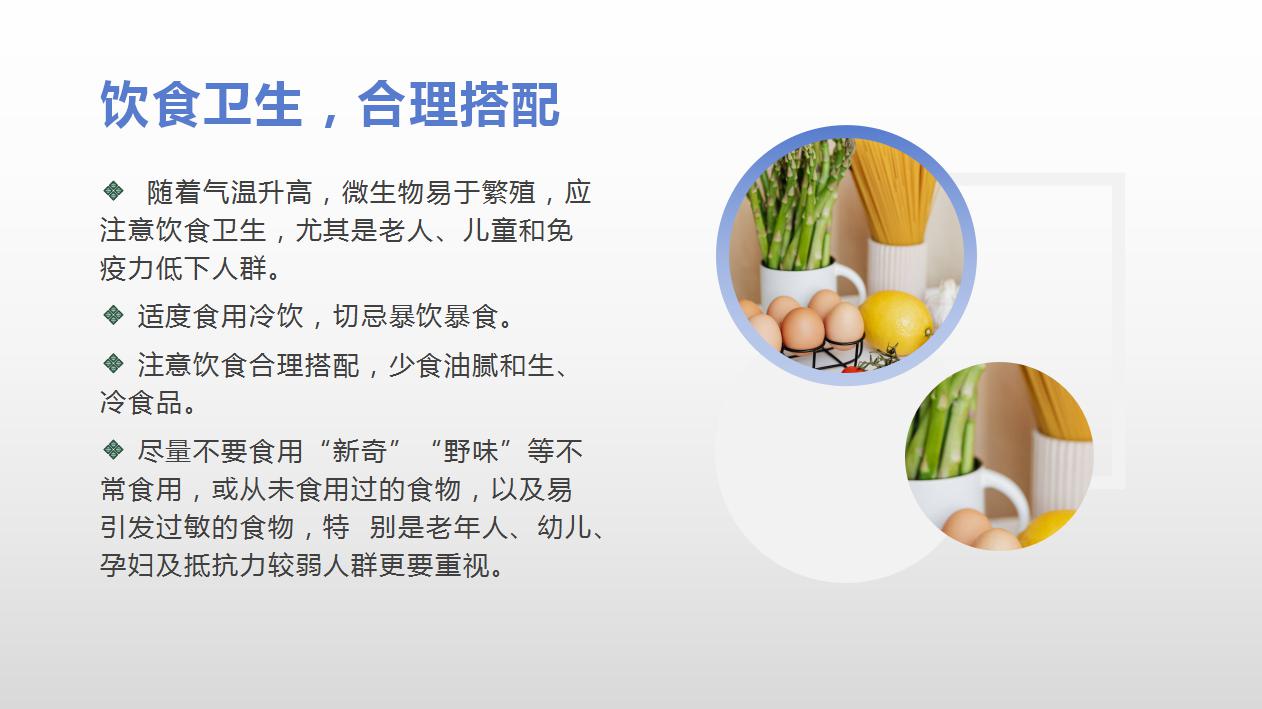 饮食卫生，合理搭配

❖ 随着气温升高，微生物易于繁殖，应注意饮食卫生，尤其是老人、儿童和免疫力低下人群。

❖ 适度食用冷饮，切忌暴饮暴食。

❖ 注意饮食合理搭配，少食油腻和生、冷食品。

❖ 尽量不要食用“新奇”“野味”等不常食用，或从未食用过的食物，以及易引发过敏的食物，特 别是老年人、幼儿、孕妇及抵抗力较弱人群更要重视。